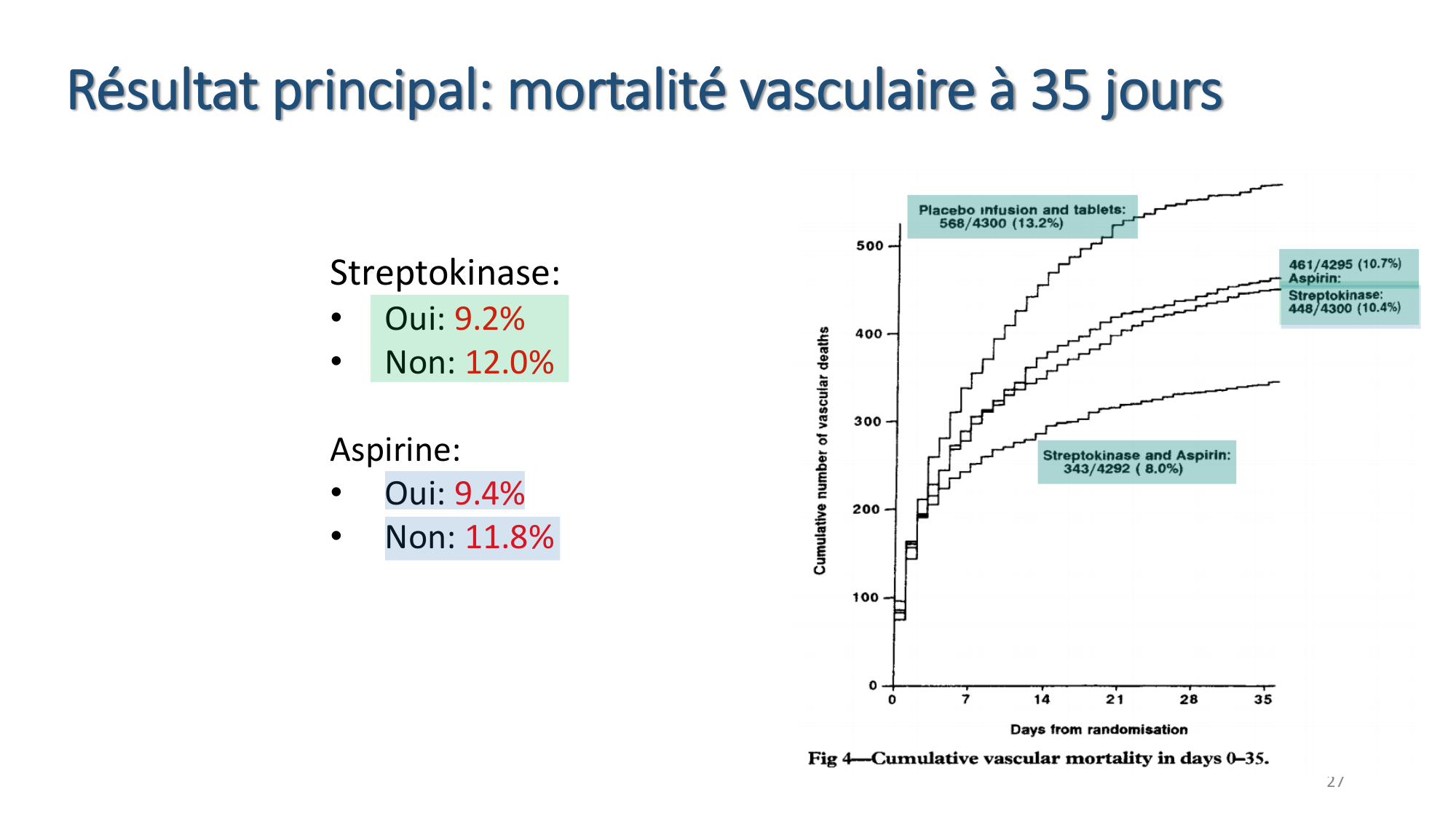 Résultat principal: mortalité vasculaire à 35 jours

Streptokinase:
• Oui: 9.2%
• Non: 12.0%

Aspirine:
• Oui: 9.4%
• Non: 11.8%

Placebo infusion and tablets: 568/4300 (13.2%)

461/4295 (10.7%) Aspirin:

Streptokinase: 448/4300 (10.4%)

Streptokinase and Aspirin: 343/4292 ( 8.0%)

Cumulative number of vascular deaths

500
400
300
200
100
0

0
7
14
21
28
35

Days from randomisation

Fig 4—Cumulative vascular mortality in days 0–35.

27